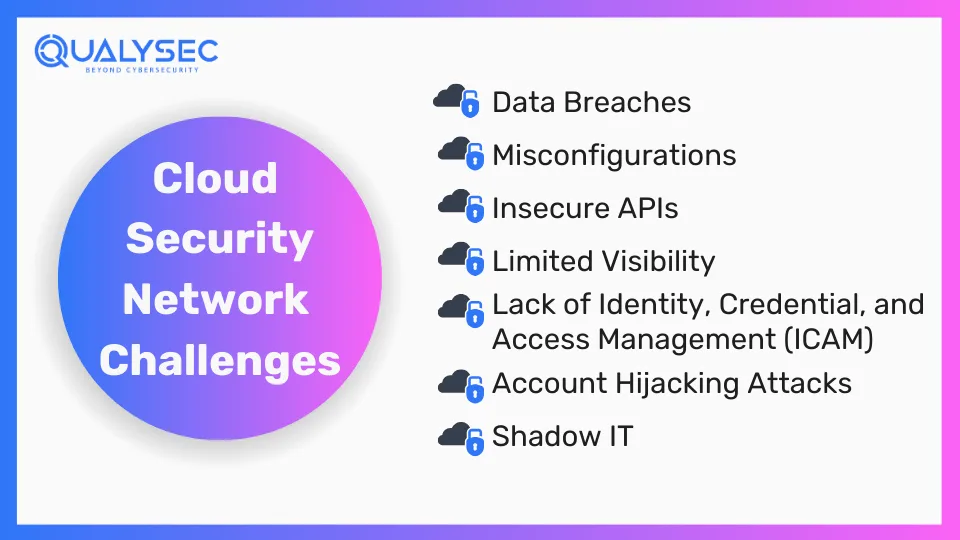 QUALYSEC
BEYOND CYBERSECURITY

Cloud Security Network Challenges

Data Breaches

Misconfigurations

Insecure APIs

Limited Visibility

Lack of Identity, Credential, and Access Management (ICAM)

Account Hijacking Attacks

Shadow IT